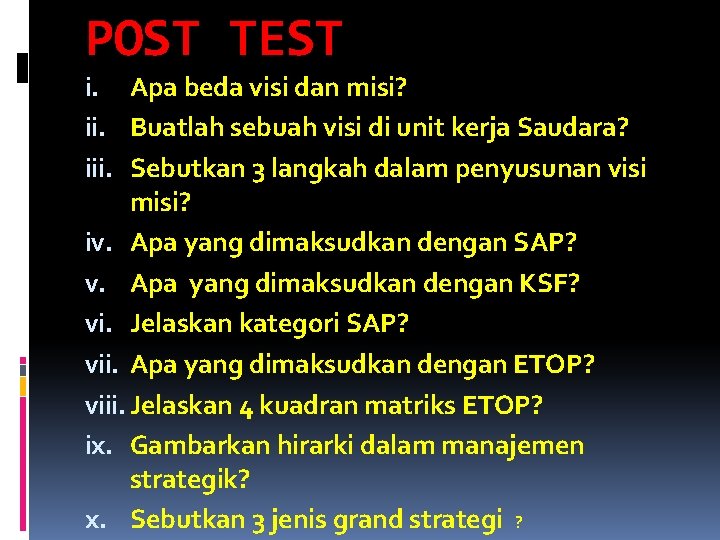 POST TEST

i. Apa beda visi dan misi?

ii. Buatlah sebuah visi di unit kerja Saudara?

iii. Sebutkan 3 langkah dalam penyusunan visi misi?

iv. Apa yang dimaksudkan dengan SAP?

v. Apa yang dimaksudkan dengan KSF?

vi. Jelaskan kategori SAP?

vii. Apa yang dimaksudkan dengan ETOP?

viii. Jelaskan 4 kuadran matriks ETOP?

ix. Gambarkan hirarki dalam manajemen strategik?

x. Sebutkan 3 jenis grand strategi ?